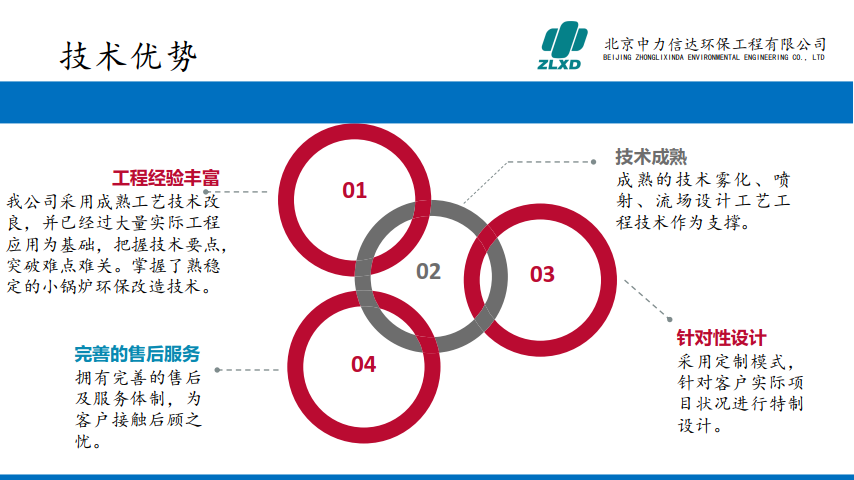 技术优势

ZLXD 北京中力信达环保工程有限公司
BEIJING ZHONGLIXINDA ENVIRONMENTAL ENGINEERING CO., LTD

工程经验丰富
我公司采用成熟工艺技术改良，并已经过大量实际工程应用为基础，把握技术要点，突破难点难关。掌握了熟稳定的小锅炉环保改造技术。

01

02

03

04

技术成熟
成熟的技术雾化、喷射、流场设计工艺工程技术作为支撑。

针对性设计
采用定制模式，针对客户实际项目状况进行特制设计。

完善的售后服务
拥有完善的售后及服务体制，为客户接触后顾之忧。